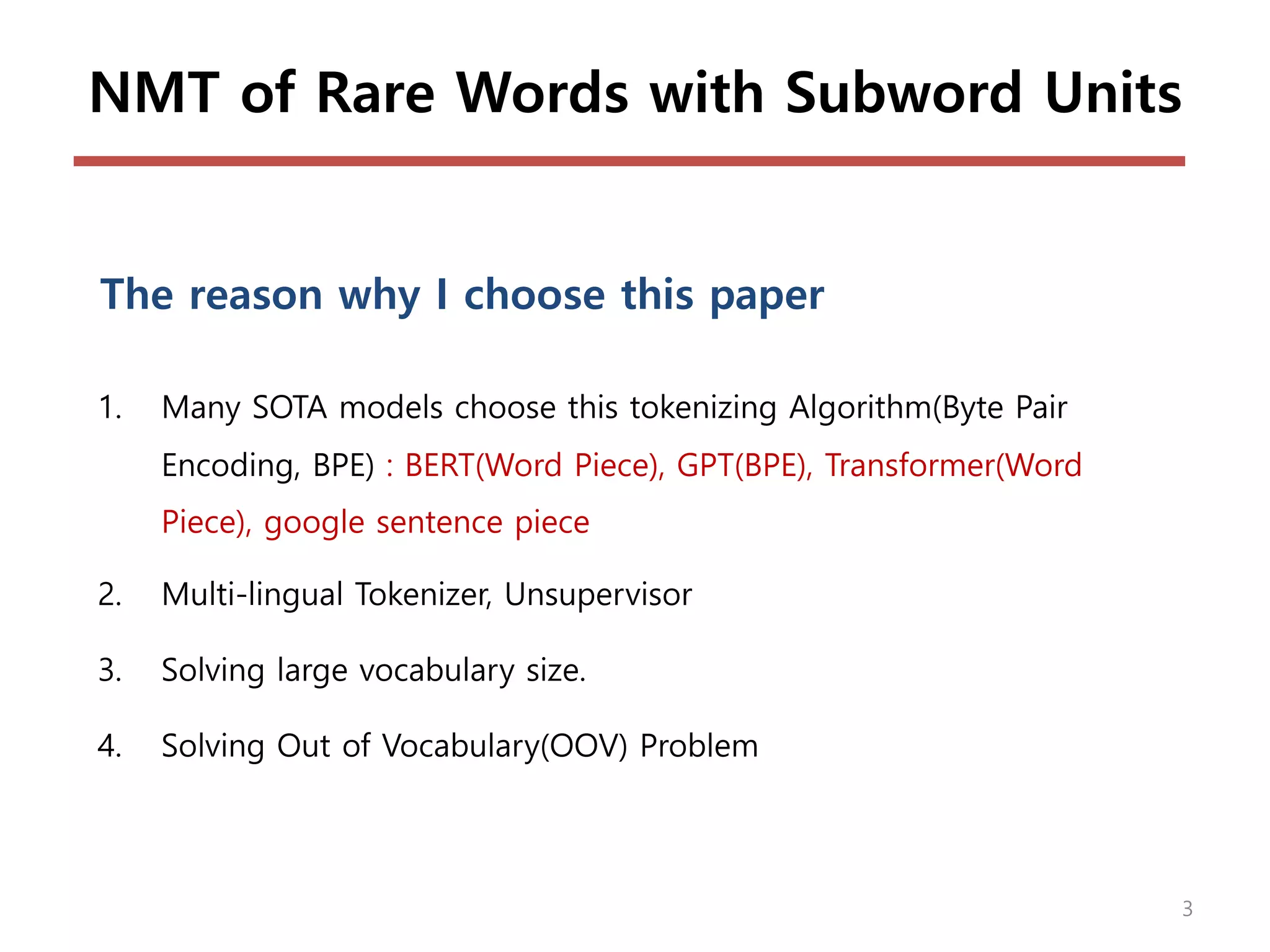 NMT of Rare Words with Subword Units

The reason why I choose this paper

1. Many SOTA models choose this tokenizing Algorithm(Byte Pair Encoding, BPE) : BERT(Word Piece), GPT(BPE), Transformer(Word Piece), google sentence piece

2. Multi-lingual Tokenizer, Unsupervisor

3. Solving large vocabulary size.

4. Solving Out of Vocabulary(OOV) Problem

3